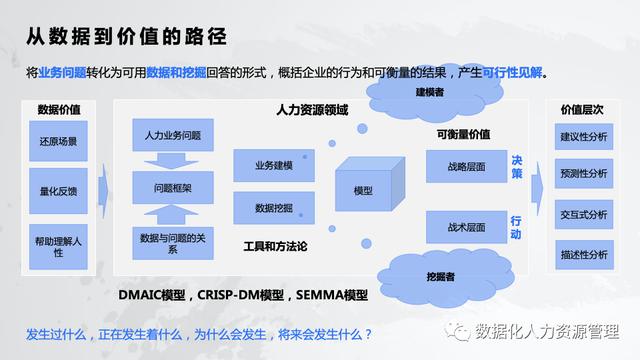 从数据到价值的路径

将业务问题转化为可用数据和挖掘回答的形式，概括企业的行为和可衡量的结果，产生可行性见解。

数据价值

还原场景

量化反馈

帮助理解人性

人力资源领域

人力业务问题

问题框架

数据与问题的关系

业务建模

数据挖掘

工具和方法论

模型

建模者

可衡量价值

战略层面

决策

战术层面

行动

挖掘者

价值层次

建议性分析

预测性分析

交互式分析

描述性分析

DMAIC模型，CRISP-DM模型，SEMMA模型

发生过什么，正在发生着什么，为什么会发生，将来会发生什么？

数据化人力资源管理